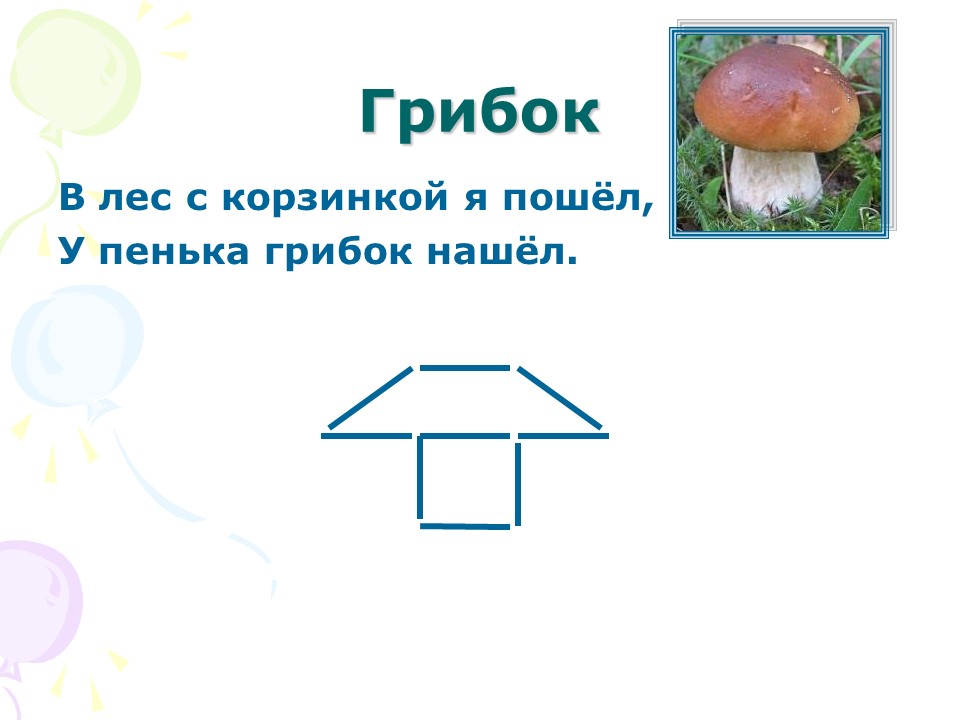 Грибок

В лес с корзинкой я пошёл,
У пенька грибок нашёл.